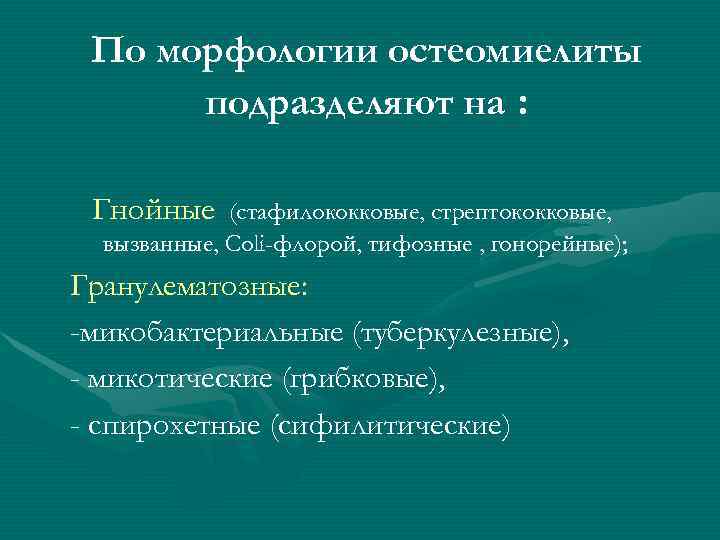 По морфологии остеомиелиты подразделяют на :

Гнойные (стафилококковые, стрептококковые, вызванные, Coli-флорой, тифозные , гонорейные);

Гранулематозные:

-микобактериальные (туберкулезные),

- микотические (грибковые),

- спирохетные (сифилитические)